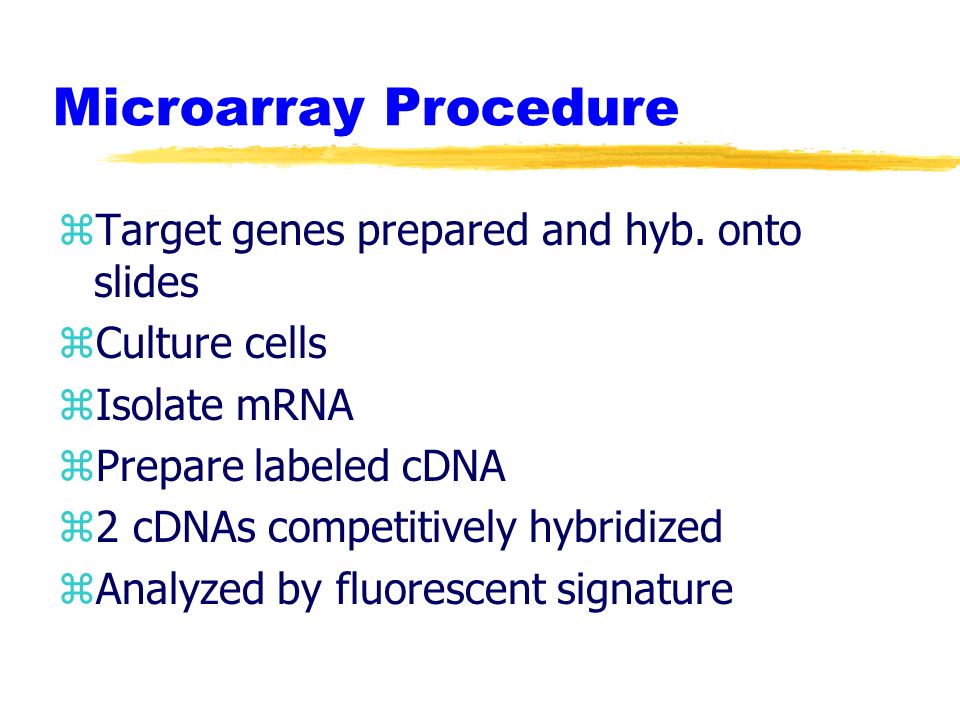 Microarray Procedure

⌘Target genes prepared and hyb. onto slides
⌘Culture cells
⌘Isolate mRNA
⌘Prepare labeled cDNA
⌘2 cDNAs competitively hybridized
⌘Analyzed by fluorescent signature